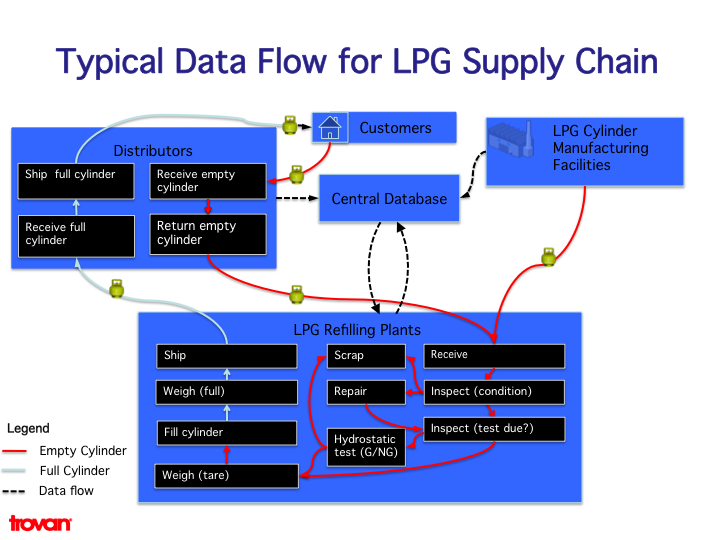 Typical Data Flow for LPG Supply Chain

Customers

LPG Cylinder Manufacturing Facilities

Distributors

Ship full cylinder

Receive empty cylinder

Receive full cylinder

Return empty cylinder

Central Database

LPG Refilling Plants

Ship

Weigh (full)

Fill cylinder

Weigh (tare)

Scrap

Repair

Hydrostatic test (G/NG)

Receive

Inspect (condition)

Inspect (test due?)

Legend

Empty Cylinder

Full Cylinder

Data flow

trovan